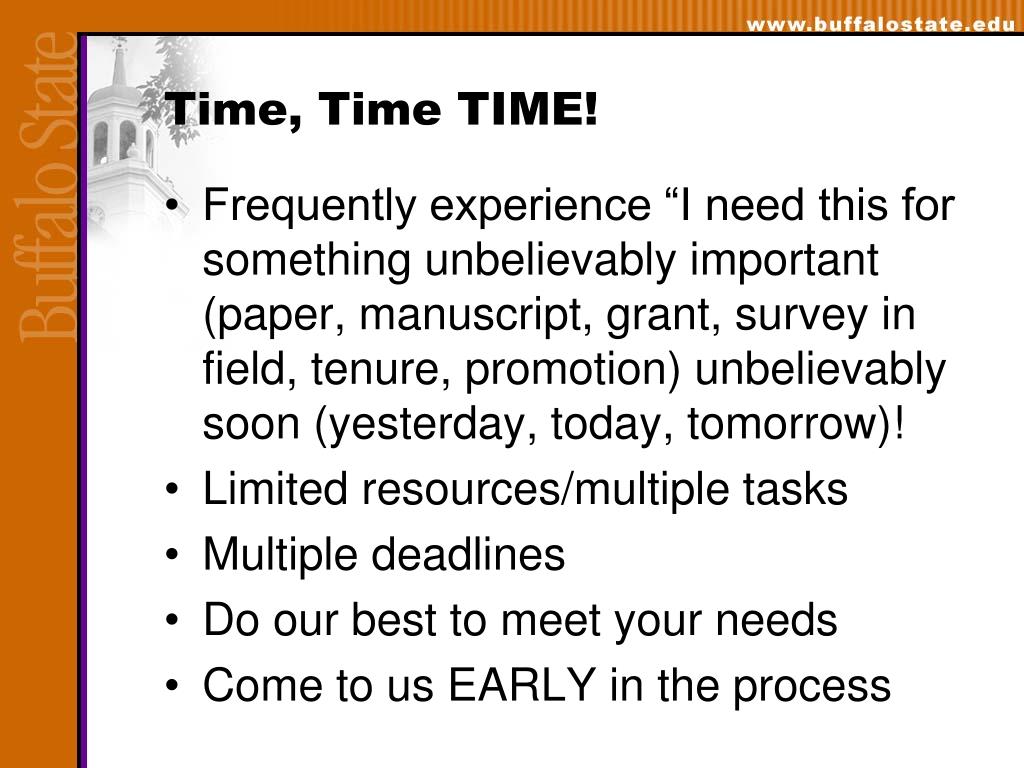 www.buffalostate.edu

Buffalo State

Time, Time TIME!

• Frequently experience “I need this for something unbelievably important (paper, manuscript, grant, survey in field, tenure, promotion) unbelievably soon (yesterday, today, tomorrow)!
• Limited resources/multiple tasks
• Multiple deadlines
• Do our best to meet your needs
• Come to us EARLY in the process